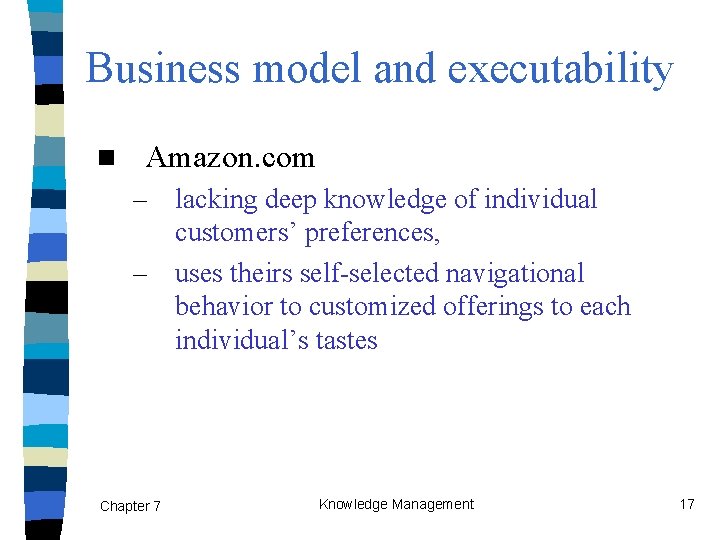 Business model and executability

■ Amazon.com

– lacking deep knowledge of individual customers’ preferences,

– uses theirs self-selected navigational behavior to customized offerings to each individual’s tastes

Chapter 7

Knowledge Management

17